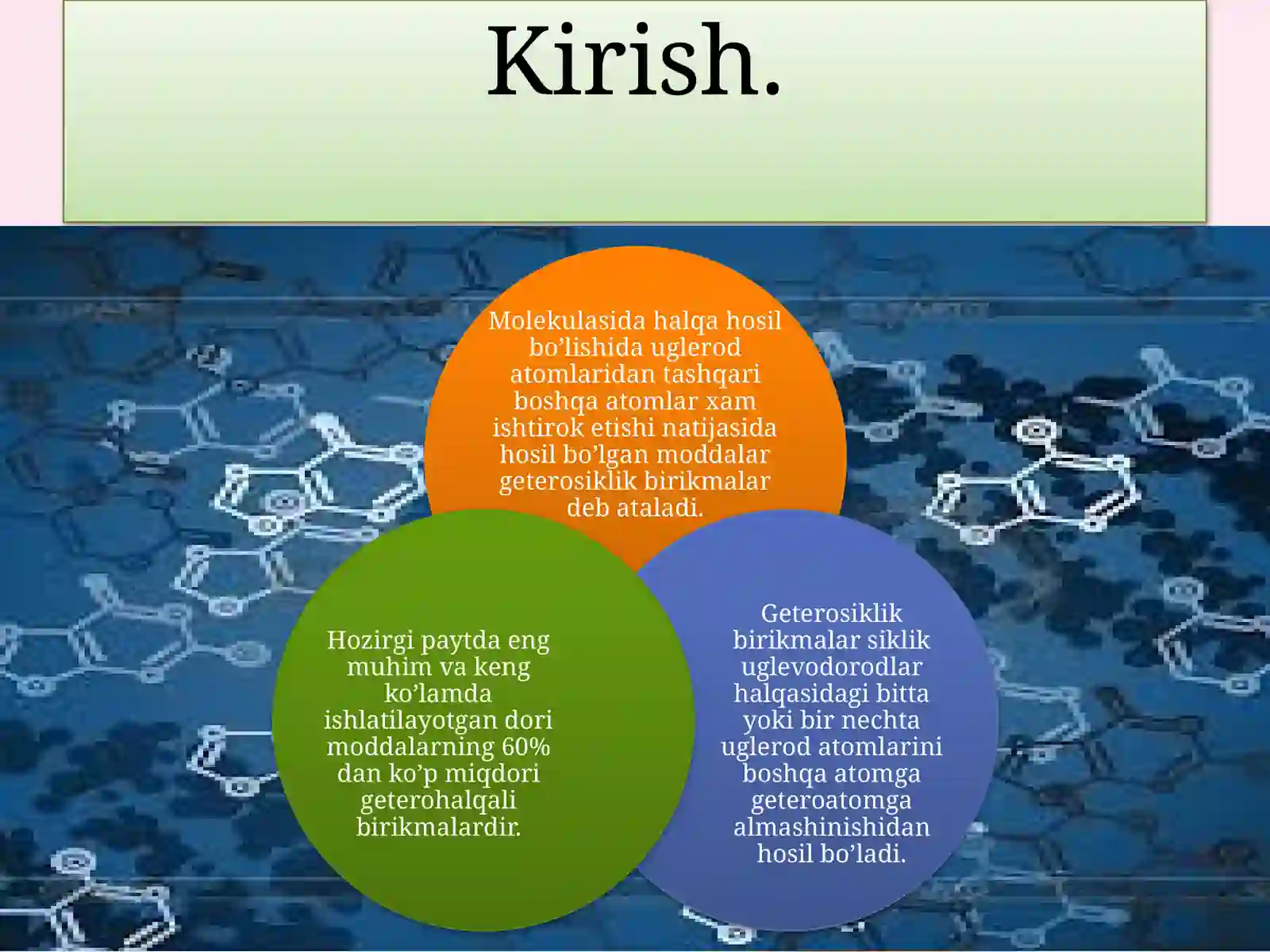 Kirish.

Molekulasida halqa hosil bo’lishida uglerod atomlaridan tashqari boshqa atomlar xam ishtirok etishi natijasida hosil bo’lgan moddalar geterosiklik birikmalar deb ataladi.

Hozirgi paytda eng muhim va keng ko’lamda ishlatilayotgan dori moddalarning 60% dan ko’p miqdori geterohalqali birikmalardir.

Geterosiklik birikmalar siklik uglevodorodlar halqasidagi bitta yoki bir nechta uglerod atomlarini boshqa atomga geteroatomga almashinishidan hosil bo’ladi.